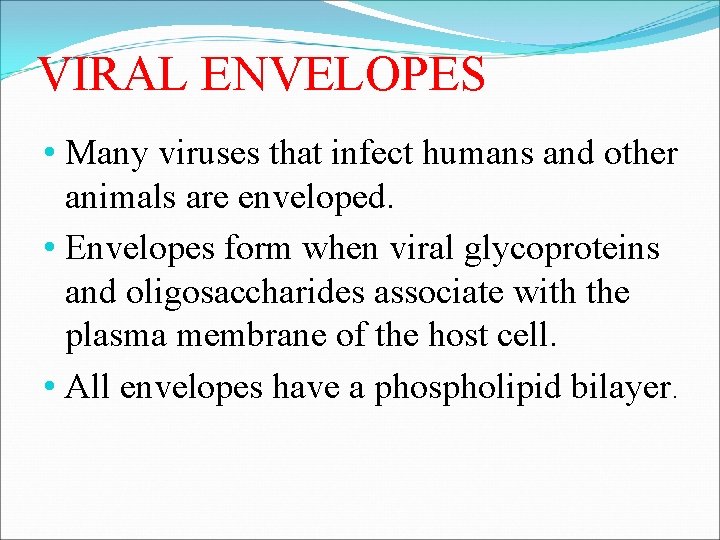 VIRAL ENVELOPES

• Many viruses that infect humans and other animals are enveloped.

• Envelopes form when viral glycoproteins and oligosaccharides associate with the plasma membrane of the host cell.

• All envelopes have a phospholipid bilayer.